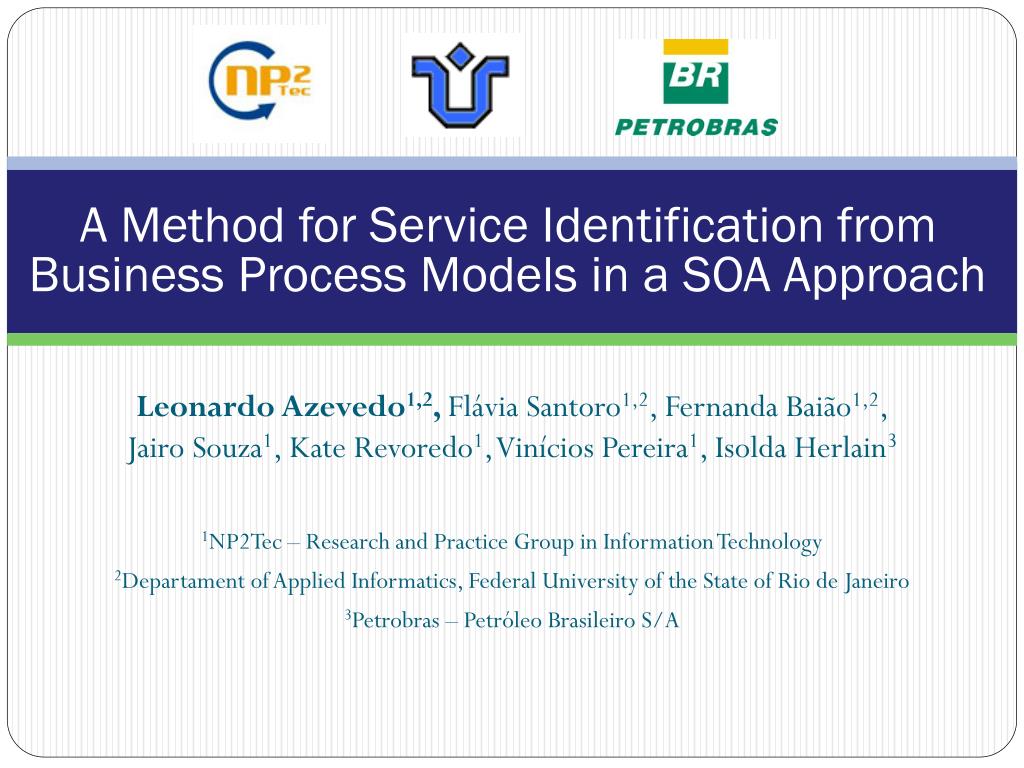 NP2 Tec

BR
PETROBRAS

A Method for Service Identification from Business Process Models in a SOA Approach

Leonardo Azevedo$^{1,2}$, Flávia Santoro$^{1,2}$, Fernanda Baião$^{1,2}$, Jairo Souza$^{1}$, Kate Revoredo$^{1}$, Vinícios Pereira$^{1}$, Isolda Herlain$^{3}$

$^{1}$NP2Tec – Research and Practice Group in Information Technology

$^{2}$Departament of Applied Informatics, Federal University of the State of Rio de Janeiro

$^{3}$Petrobras – Petróleo Brasileiro S/A